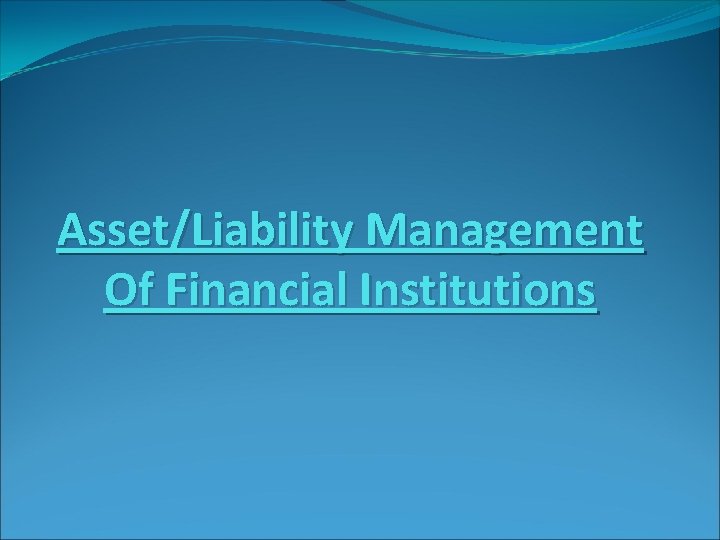 Asset/Liability Management Of Financial Institutions